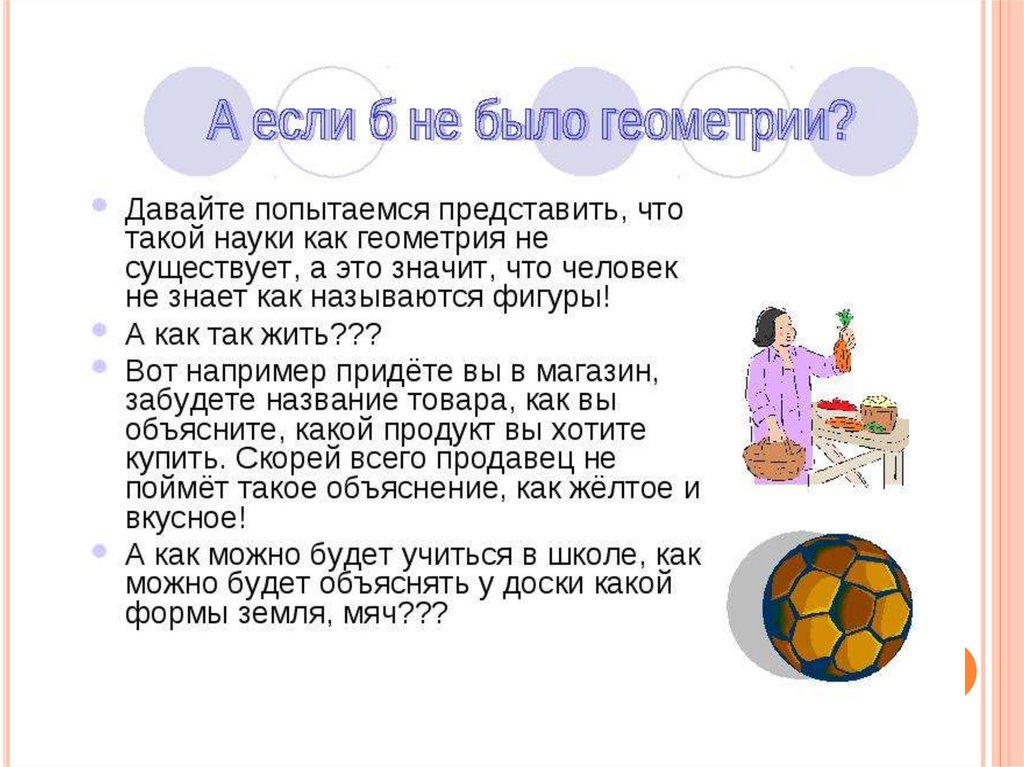 А если б не было геометрии?

Давайте попытаемся представить, что такой науки как геометрия не существует, а это значит, что человек не знает как называются фигуры!

А как так жить???

Вот например придёте вы в магазин, забудете название товара, как вы объясните, какой продукт вы хотите купить. Скорей всего продавец не поймёт такое объяснение, как жёлтое и вкусное!

А как можно будет учиться в школе, как можно будет объяснять у доски какой формы земля, мяч???